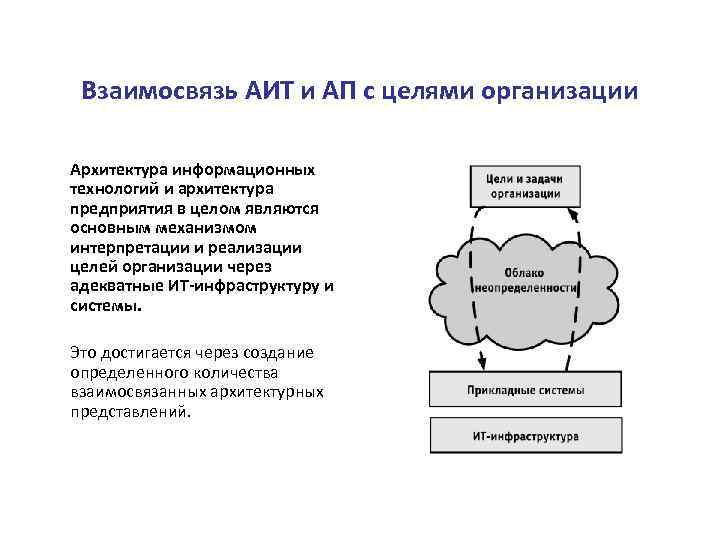 Взаимосвязь АИТ и АП с целями организации

Архитектура информационных технологий и архитектура предприятия в целом являются основным механизмом интерпретации и реализации целей организации через адекватные ИТ-инфраструктуру и системы.

Это достигается через создание определенного количества взаимосвязанных архитектурных представлений.

Цели и задачи организации

Облако неопределенности

Прикладные системы

ИТ-инфраструктура